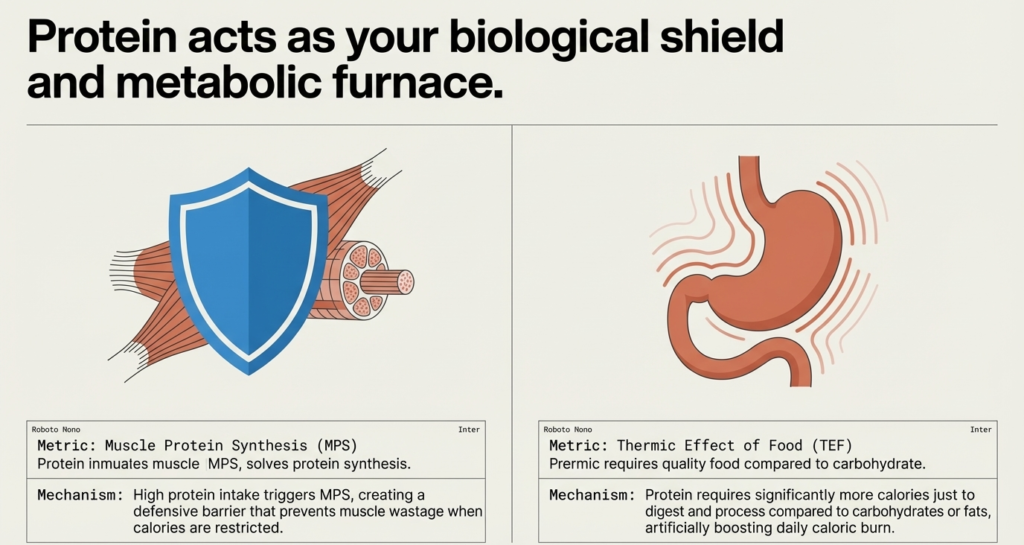 Protein acts as your biological shield and metabolic furnace.

Roboto Nono

Inter

Metric: Muscle Protein Synthesis (MPS)
Protein inmuates muscle MPS, solves protein synthesis.

Mechanism: High protein intake triggers MPS, creating a defensive barrier that prevents muscle wastage when calories are restricted.

Roboto Nono

Inter

Metric: Thermic Effect of Food (TEF)
Prermic requires quality food compared to carbohydrate.

Mechanism: Protein requires significantly more calories just to digest and process compared to carbohydrates or fats, artificially boosting daily caloric burn.